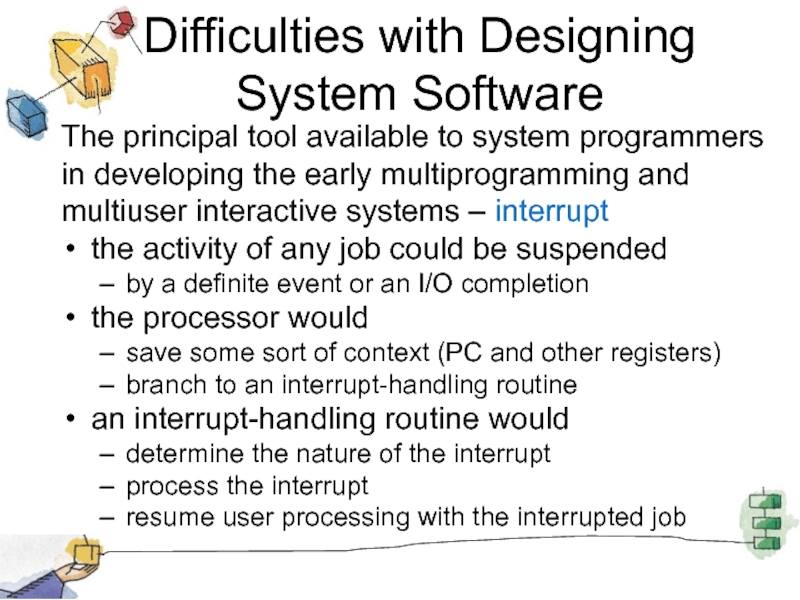 Difficulties with Designing System Software

The principal tool available to system programmers in developing the early multiprogramming and multiuser interactive systems – interrupt

• the activity of any job could be suspended
  – by a definite event or an I/O completion
• the processor would
  – save some sort of context (PC and other registers)
  – branch to an interrupt-handling routine
• an interrupt-handling routine would
  – determine the nature of the interrupt
  – process the interrupt
  – resume user processing with the interrupted job